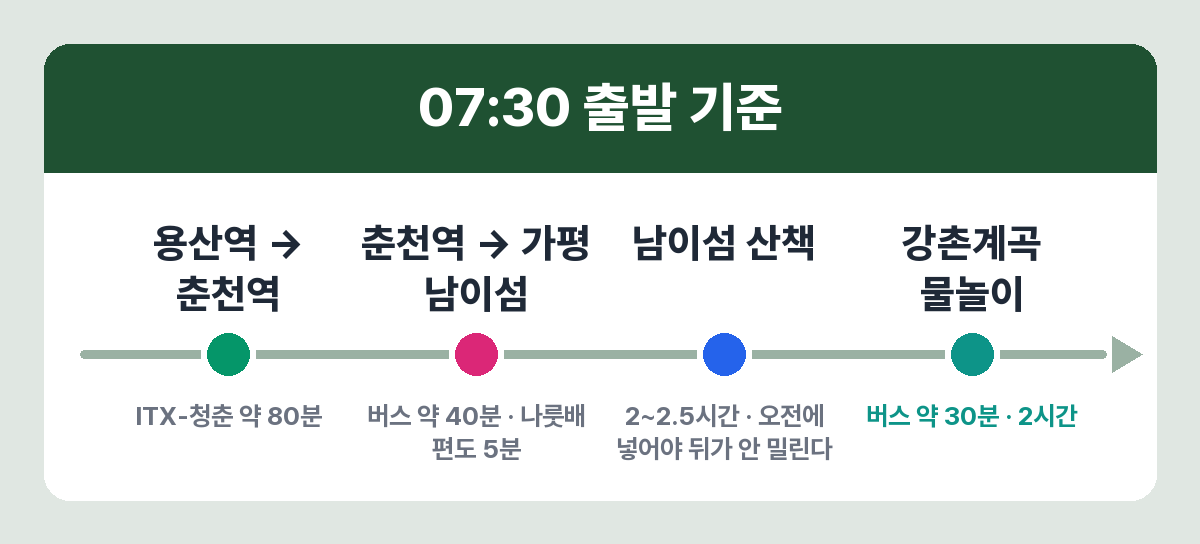 07:30 출발 기준

용산역 → 춘천역

ITX-청춘 약 80분

춘천역 → 가평 남이섬

버스 약 40분 · 나룻배 편도 5분

남이섬 산책

2~2.5시간 · 오전에 넣어야 뒤가 안 밀린다

강촌계곡 물놀이

버스 약 30분 · 2시간